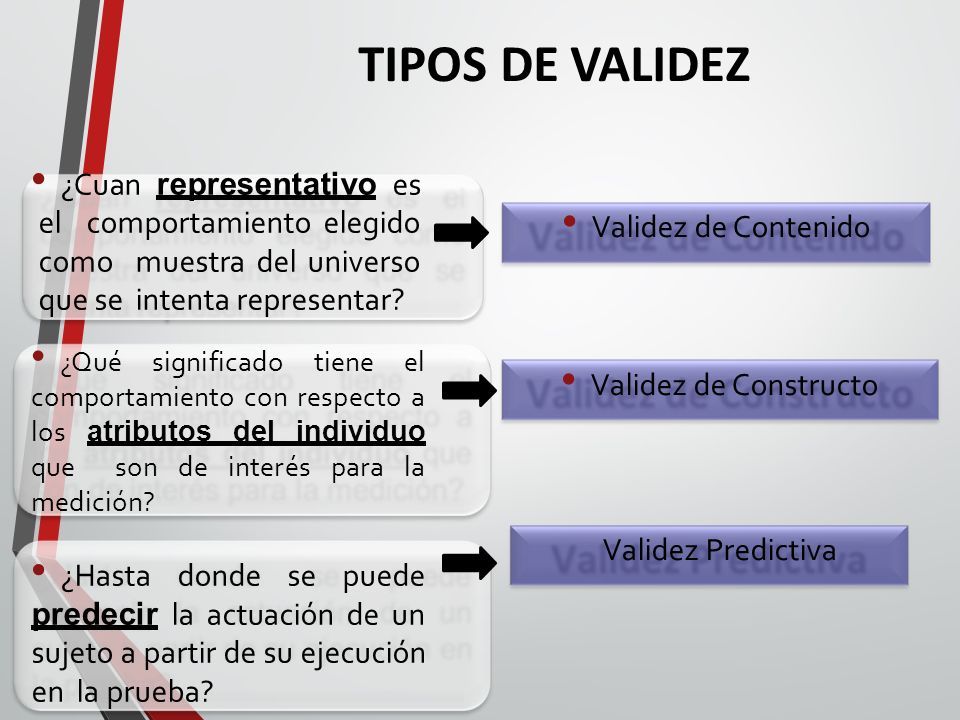 TIPOS DE VALIDEZ

• ¿Cuan representativo es el comportamiento elegido como muestra del universo que se intenta representar?

• Validez de Contenido

• ¿Qué significado tiene el comportamiento con respecto a los atributos del individuo que son de interés para la medición?

• Validez de Constructo

• ¿Hasta donde se puede predecir la actuación de un sujeto a partir de su ejecución en la prueba?

Validez Predictiva